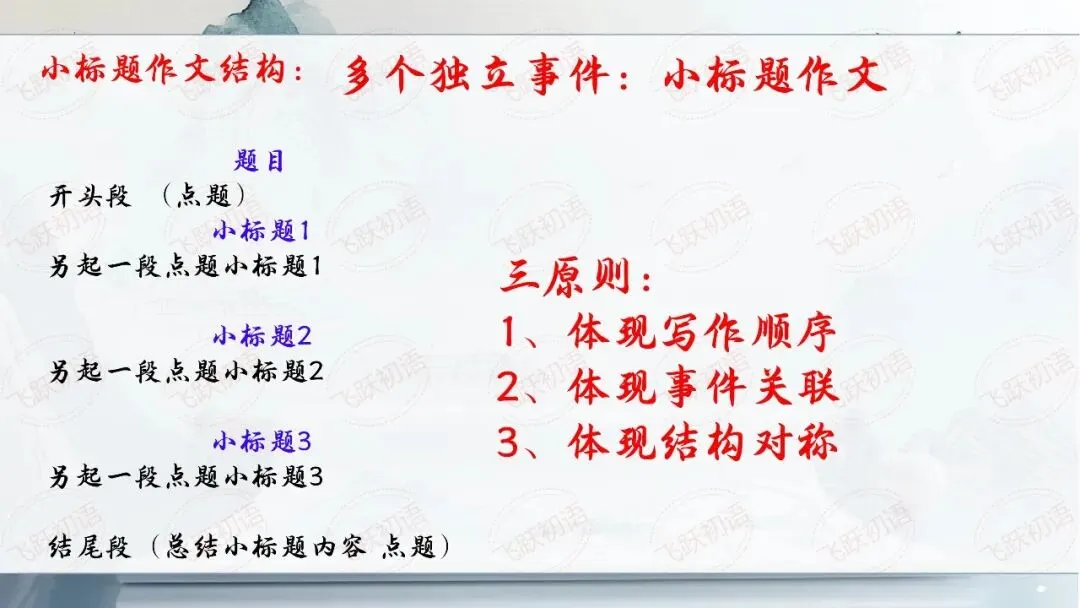 小标题作文结构： 多个独立事件：小标题作文

题目

开头段 （点题）

小标题1

另起一段点题小标题1

小标题2

另起一段点题小标题2

小标题3

另起一段点题小标题3

结尾段（总结小标题内容 点题）

三原则：

1、体现写作顺序

2、体现事件关联

3、体现结构对称

飞跃初语